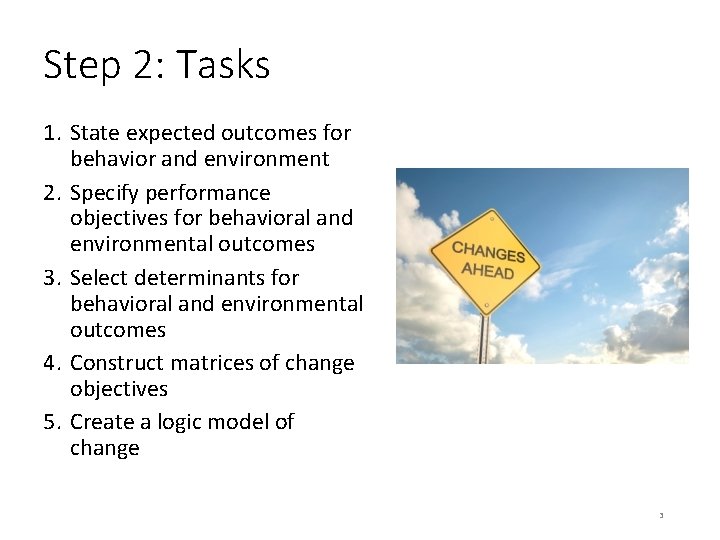 Step 2: Tasks

1. State expected outcomes for behavior and environment
2. Specify performance objectives for behavioral and environmental outcomes
3. Select determinants for behavioral and environmental outcomes
4. Construct matrices of change objectives
5. Create a logic model of change

CHANGES AHEAD

3